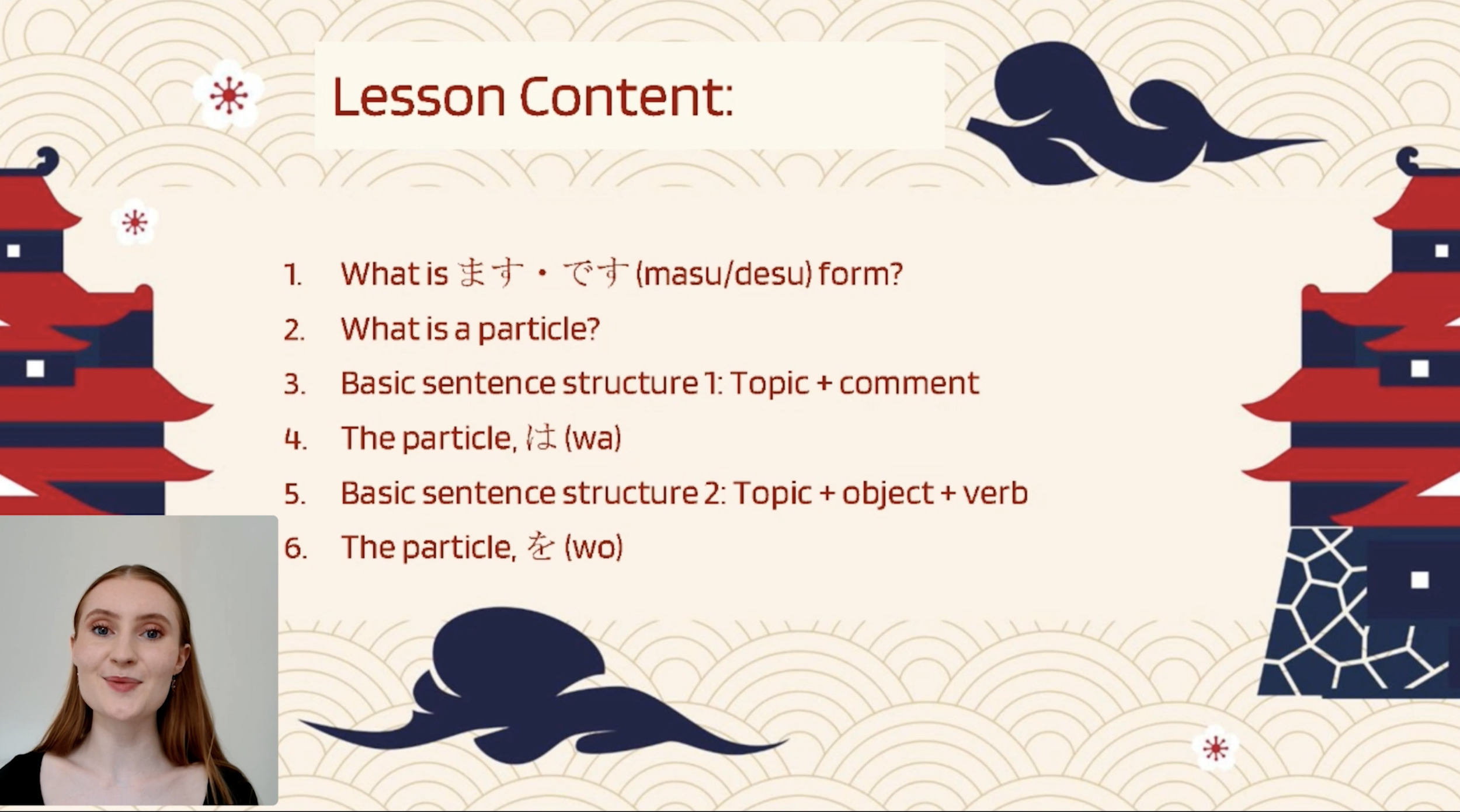 Lesson Content:

1. What is ます・です (masu/desu) form?
2. What is a particle?
3. Basic sentence structure 1: Topic + comment
4. The particle, は (wa)
5. Basic sentence structure 2: Topic + object + verb
6. The particle, を (wo)